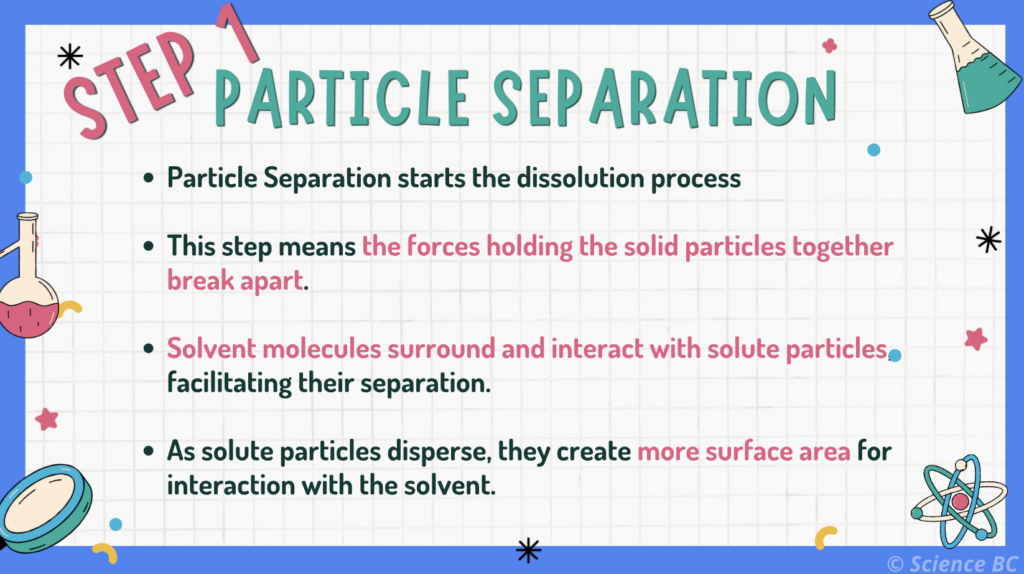 STEP 1 PARTICLE SEPARATION

• Particle Separation starts the dissolution process

• This step means the forces holding the solid particles together break apart.

• Solvent molecules surround and interact with solute particles, facilitating their separation.

• As solute particles disperse, they create more surface area for interaction with the solvent.

© Science BC